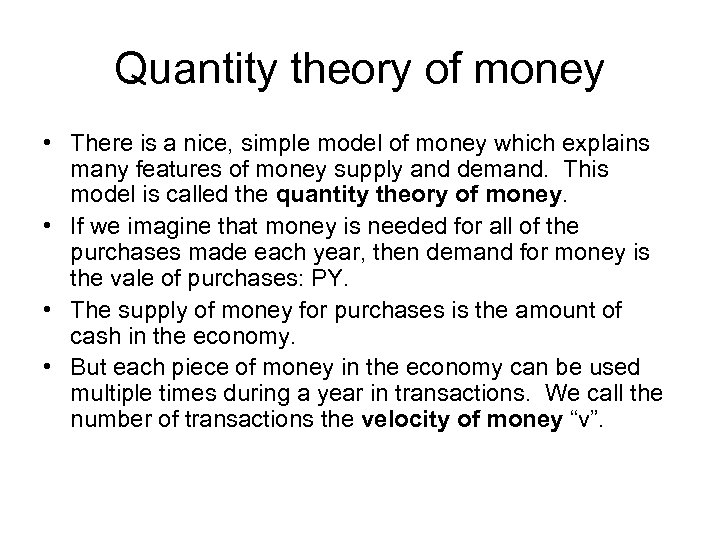 Quantity theory of money

• There is a nice, simple model of money which explains many features of money supply and demand. This model is called the **quantity theory of money**.
• If we imagine that money is needed for all of the purchases made each year, then demand for money is the vale of purchases: PY.
• The supply of money for purchases is the amount of cash in the economy.
• But each piece of money in the economy can be used multiple times during a year in transactions. We call the number of transactions the **velocity of money** “v”.